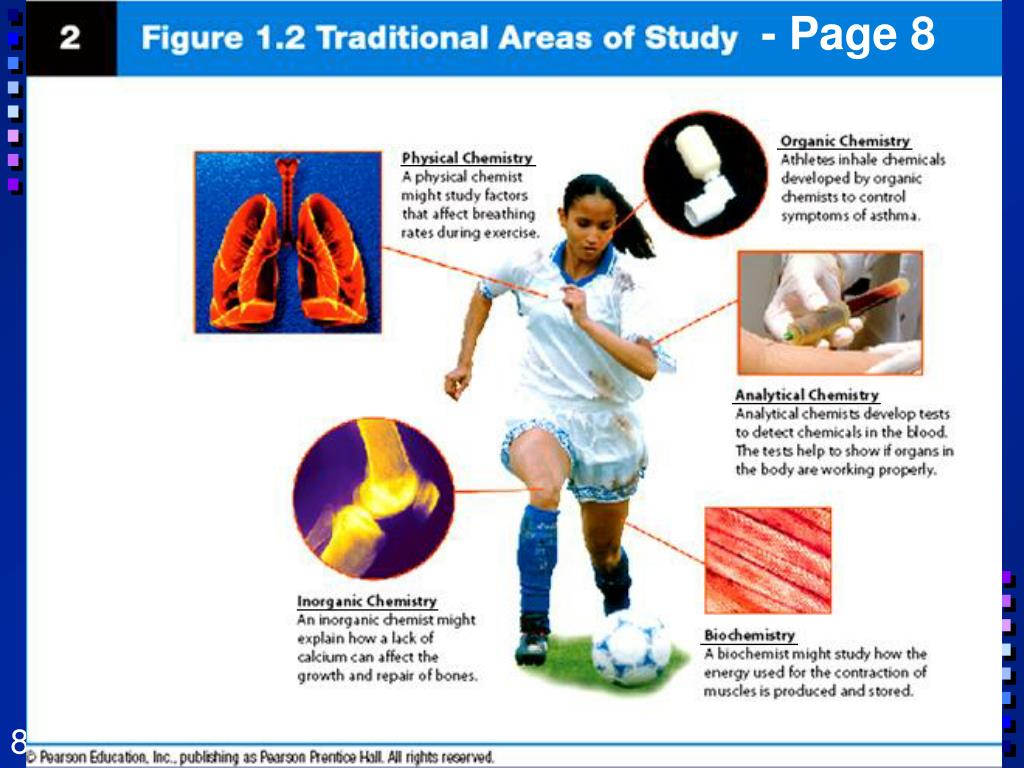 2 Figure 1.2 Traditional Areas of Study - Page 8

Physical Chemistry
A physical chemist might study factors that affect breathing rates during exercise.

Organic Chemistry
Athletes inhale chemicals developed by organic chemists to control symptoms of asthma.

Analytical Chemistry
Analytical chemists develop tests to detect chemicals in the blood. The tests help to show if organs in the body are working properly.

Inorganic Chemistry
An inorganic chemist might explain how a lack of calcium can affect the growth and repair of bones.

Biochemistry
A biochemist might study how the energy used for the contraction of muscles is produced and stored.

8

© Pearson Education, Inc., publishing as Pearson Prentice Hall. All rights reserved.